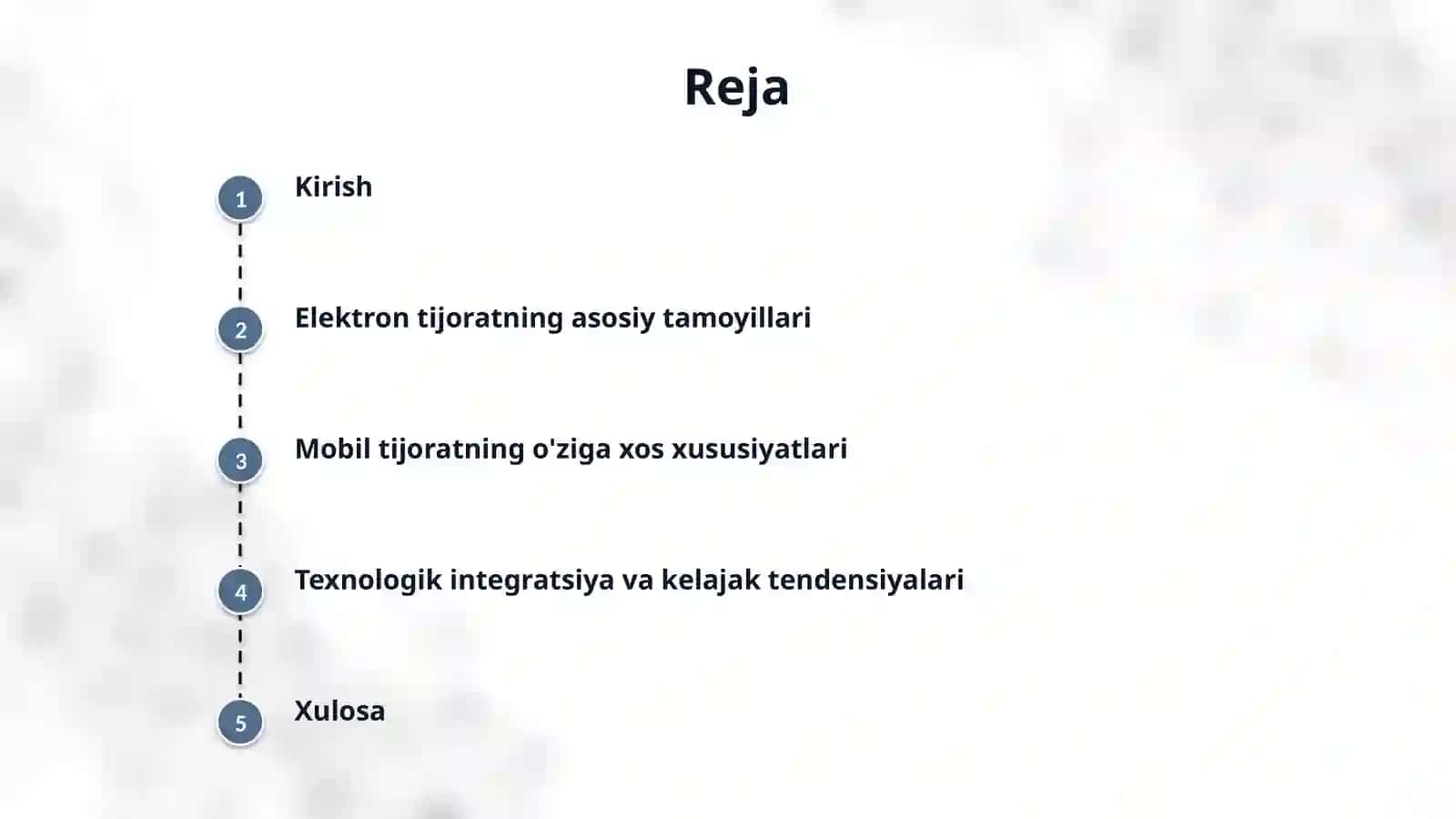 Reja

1 Kirish

2 Elektron tijoratning asosiy tamoyillari

3 Mobil tijoratning o'ziga xos xususiyatlari

4 Texnologik integratsiya va kelajak tendensiyalari

5 Xulosa